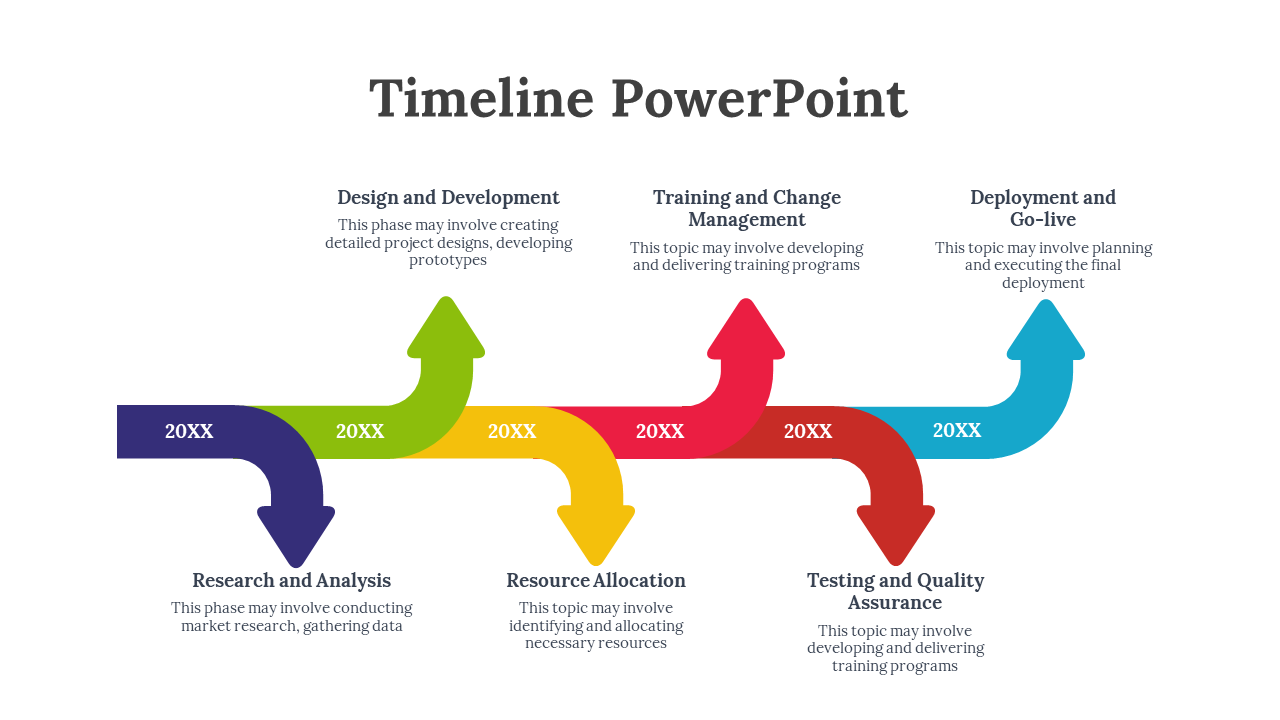 Timeline PowerPoint

Design and Development
This phase may involve creating detailed project designs, developing prototypes

Training and Change Management
This topic may involve developing and delivering training programs

Deployment and Go-live
This topic may involve planning and executing the final deployment

20XX

20XX

20XX

20XX

20XX

20XX

Research and Analysis
This phase may involve conducting market research, gathering data

Resource Allocation
This topic may involve identifying and allocating necessary resources

Testing and Quality Assurance
This topic may involve developing and delivering training programs